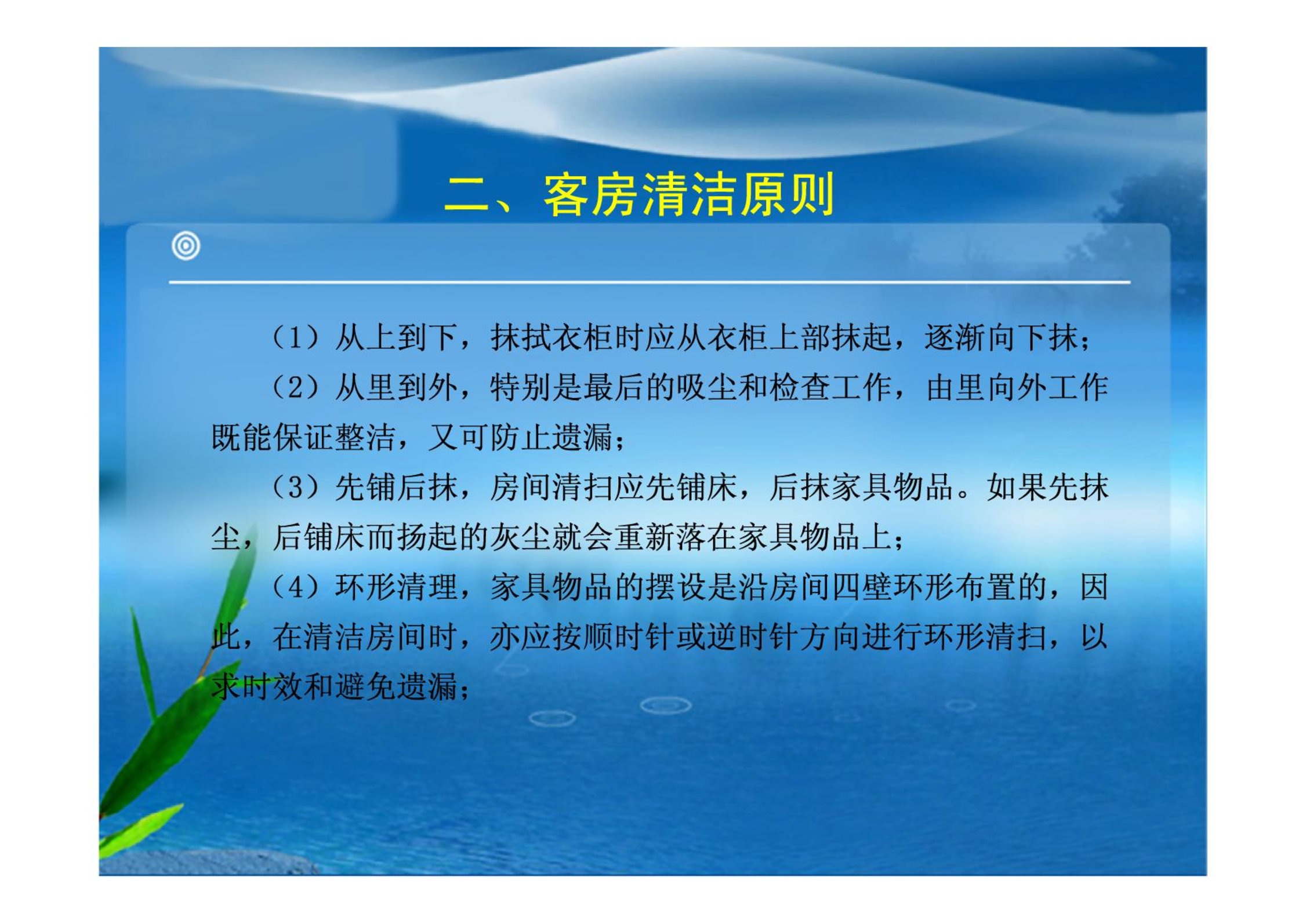 二、客房清洁原则

（1）从上到下，抹拭衣柜时应从衣柜上部抹起，逐渐向下抹；

（2）从里到外，特别是最后的吸尘和检查工作，由里向外工作既能保证整洁，又可防止遗漏；

（3）先铺后抹，房间清扫应先铺床，后抹家具物品。如果先抹尘，后铺床而扬起的灰尘就会重新落在家具物品上；

（4）环形清理，家具物品的摆设是沿房间四壁环形布置的，因此，在清洁房间时，亦应按顺时针或逆时针方向进行环形清扫，以求时效和避免遗漏；